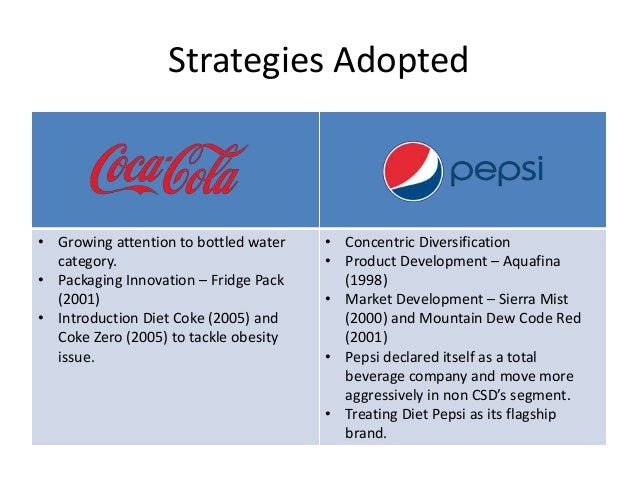 Strategies Adopted

| Coca-Cola | pepsi |
|---|---|
| • Growing attention to bottled water category. • Packaging Innovation – Fridge Pack (2001) • Introduction Diet Coke (2005) and Coke Zero (2005) to tackle obesity issue. | • Concentric Diversification • Product Development – Aquafina (1998) • Market Development – Sierra Mist (2000) and Mountain Dew Code Red (2001) • Pepsi declared itself as a total beverage company and move more aggressively in non CSD's segment. • Treating Diet Pepsi as its flagship brand. |